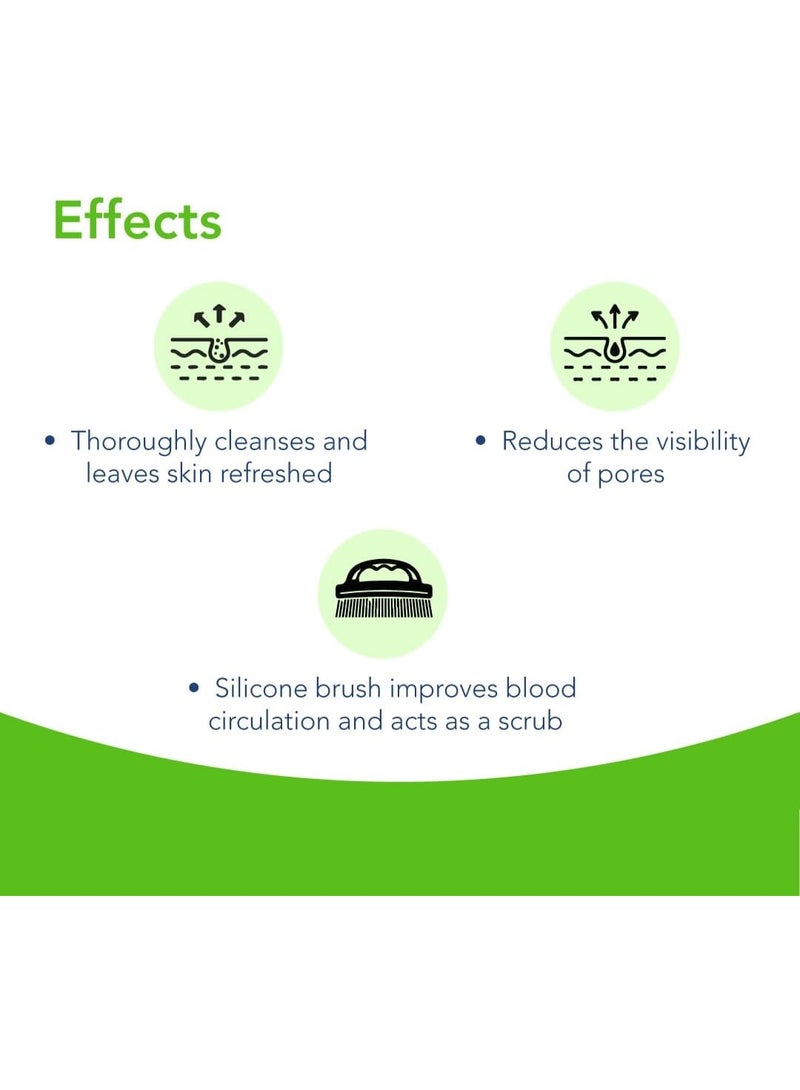 Effects

• Thoroughly cleanses and leaves skin refreshed

• Reduces the visibility of pores

• Silicone brush improves blood circulation and acts as a scrub